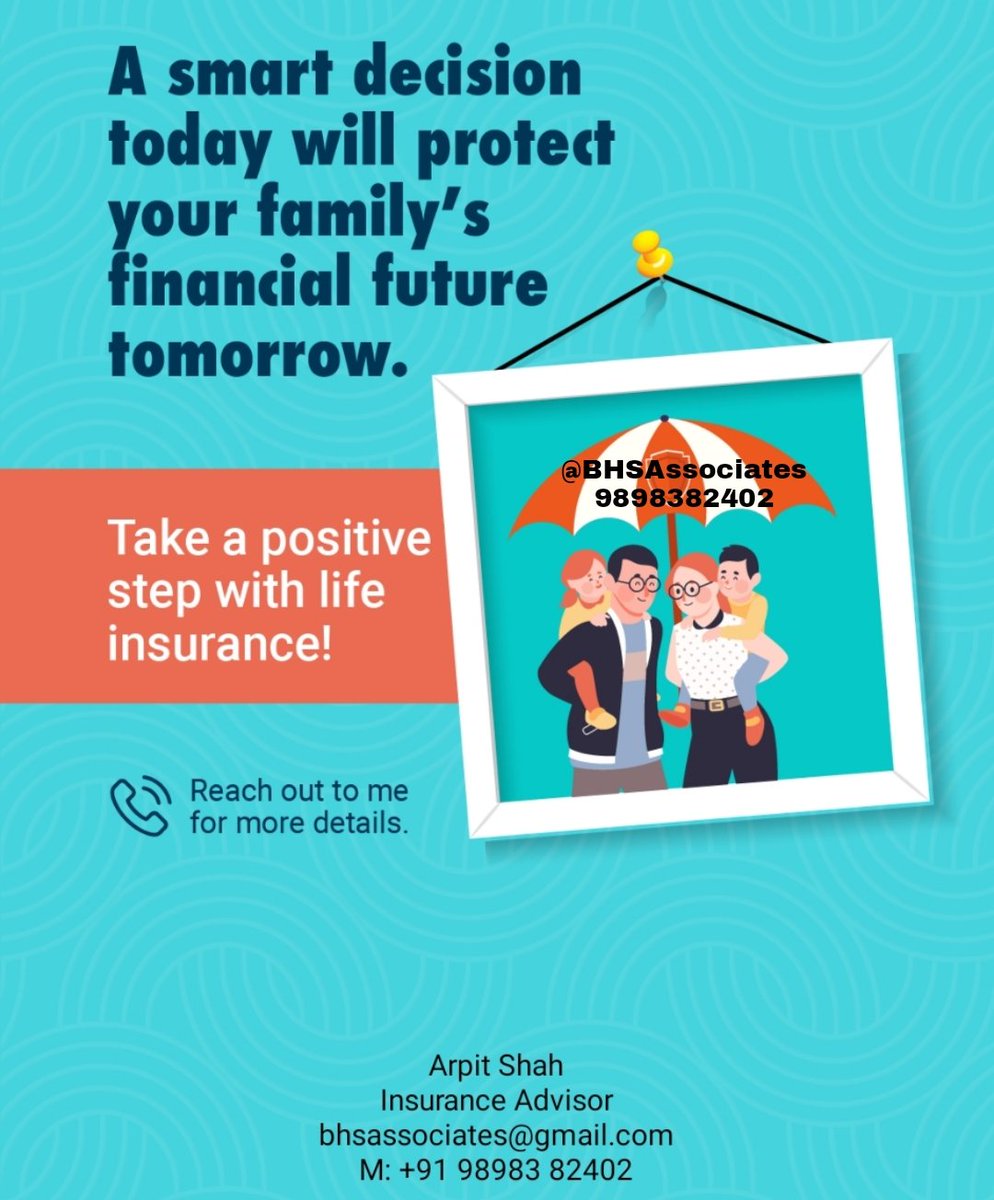 A smart decision today will protect your family's financial future tomorrow.

@BHSAssociates
9898382402

Take a positive step with life insurance!

Reach out to me for more details.

Arpit Shah
Insurance Advisor
bhsassociates@gmail.com
M: +91 98983 82402